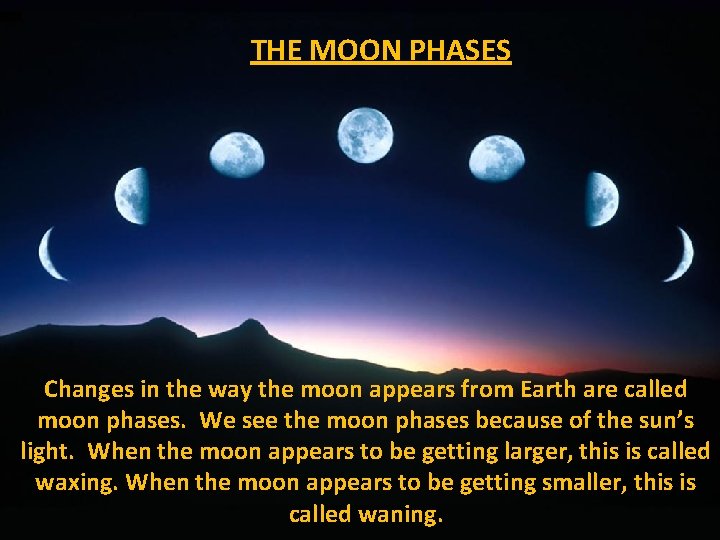 THE MOON PHASES

Changes in the way the moon appears from Earth are called moon phases. We see the moon phases because of the sun's light. When the moon appears to be getting larger, this is called waxing. When the moon appears to be getting smaller, this is called waning.